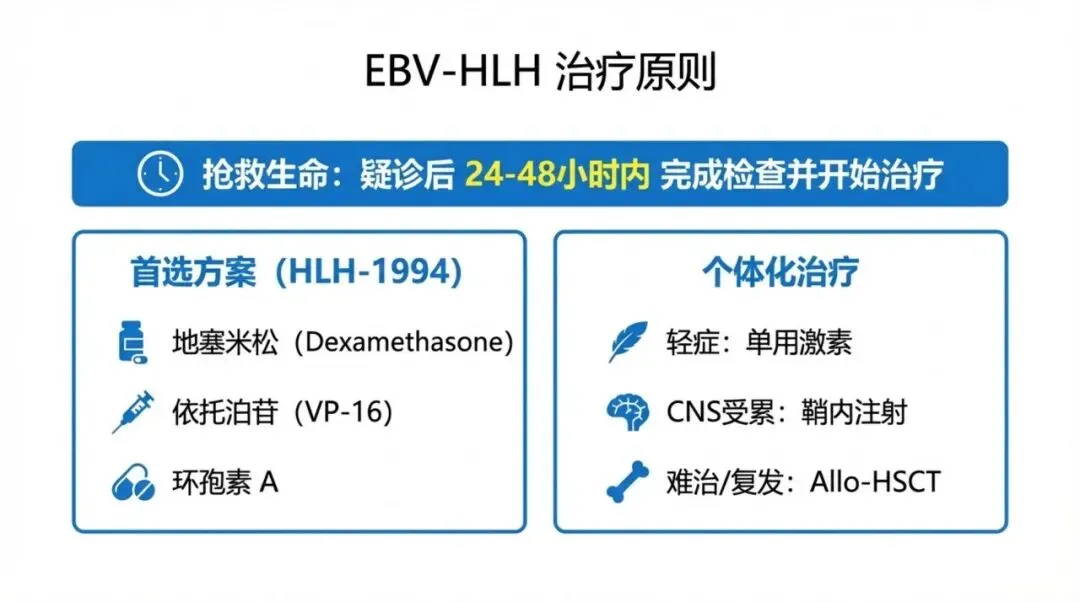 EBV-HLH 治疗原则

抢救生命：疑诊后 24-48小时内 完成检查并开始治疗

首选方案（HLH-1994）

地塞米松（Dexamethasone）

依托泊苷（VP-16）

环孢素 A

个体化治疗

轻症：单用激素

CNS受累：鞘内注射

难治/复发：Allo-HSCT